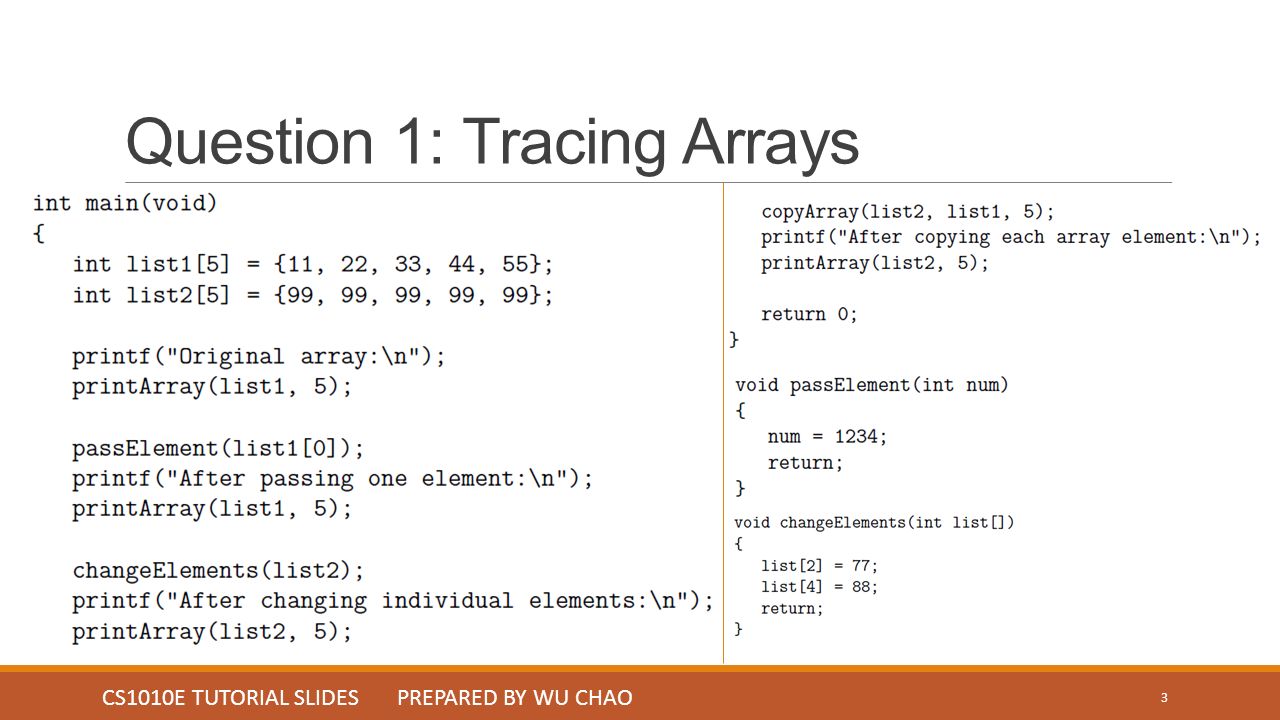 Question 1: Tracing Arrays

int main(void)
{
   int list1[5] = {11, 22, 33, 44, 55};
   int list2[5] = {99, 99, 99, 99, 99};

   printf("Original array:\n");
   printArray(list1, 5);

   passElement(list1[0]);
   printf("After passing one element:\n");
   printArray(list1, 5);

   changeElements(list2);
   printf("After changing individual elements:\n");
   printArray(list2, 5);

   copyArray(list2, list1, 5);
   printf("After copying each array element:\n");
   printArray(list2, 5);

   return 0;
}

void passElement(int num)
{
   num = 1234;
   return;
}

void changeElements(int list[])
{
   list[2] = 77;
   list[4] = 88;
   return;
}

CS1010E TUTORIAL SLIDES PREPARED BY WU CHAO

3